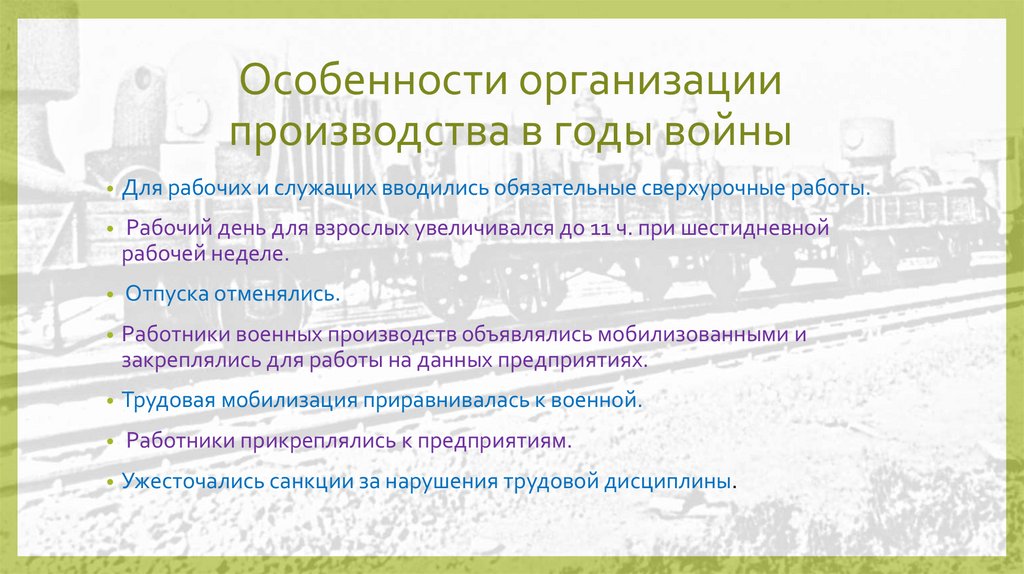 Особенности организации производства в годы войны

• Для рабочих и служащих вводились обязательные сверхурочные работы.

• Рабочий день для взрослых увеличивался до 11 ч. при шестидневной рабочей неделе.

• Отпуска отменялись.

• Работники военных производств объявлялись мобилизованными и закреплялись для работы на данных предприятиях.

• Трудовая мобилизация приравнивалась к военной.

• Работники прикреплялись к предприятиям.

• Ужесточались санкции за нарушения трудовой дисциплины.